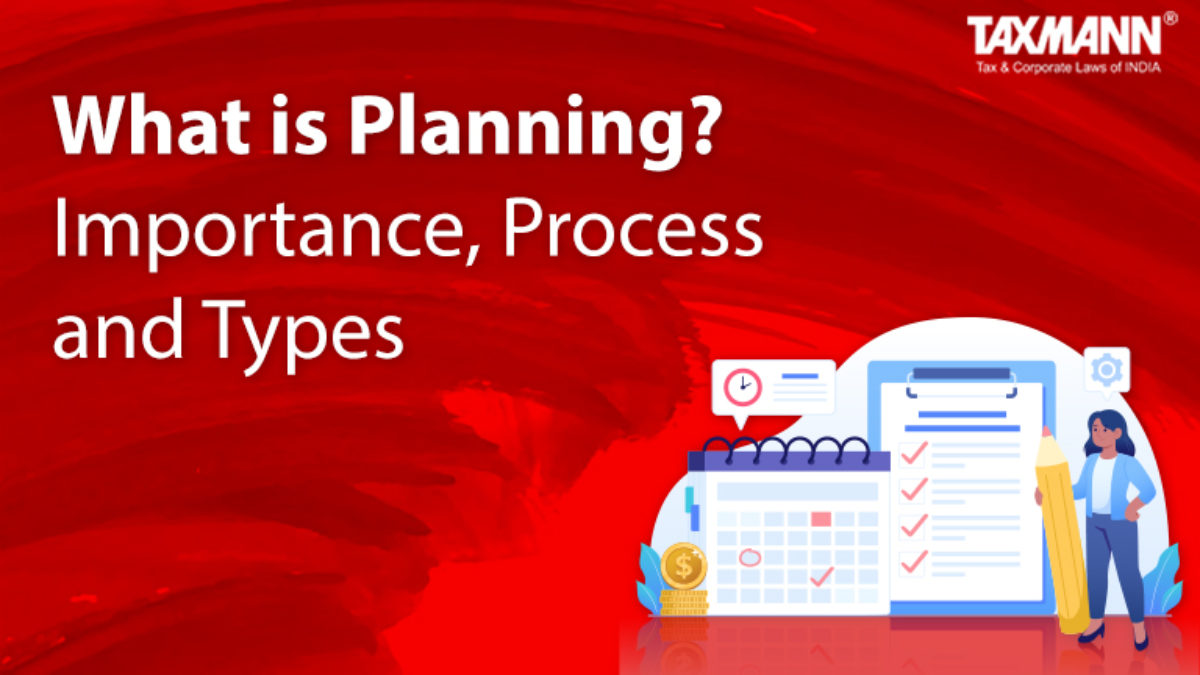 TAXMANN®
Tax & Corporate Laws of INDIA

What is Planning?
Importance, Process and Types

$